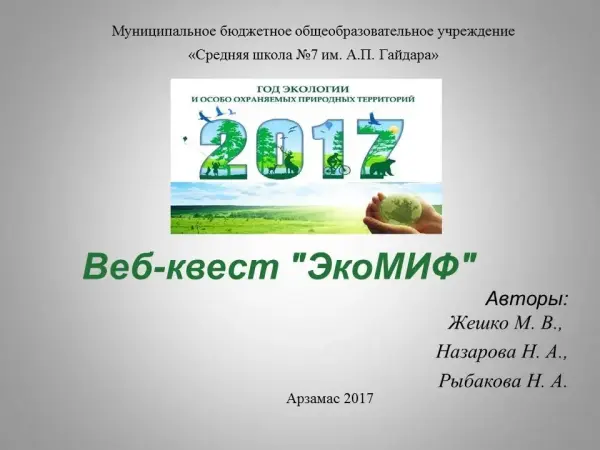 Муниципальное бюджетное общеобразовательное учреждение
«Средняя школа №7 им. А.П. Гайдара»

ГОД ЭКОЛОГИИ
И ОСОБО ОХРАНЯЕМЫХ ПРИРОДНЫХ ТЕРРИТОРИЙ
2017

Веб-квест "ЭкоМИФ"

Авторы:
Жешко М. В.,
Назарова Н. А.,
Рыбакова Н. А.

Арзамас 2017